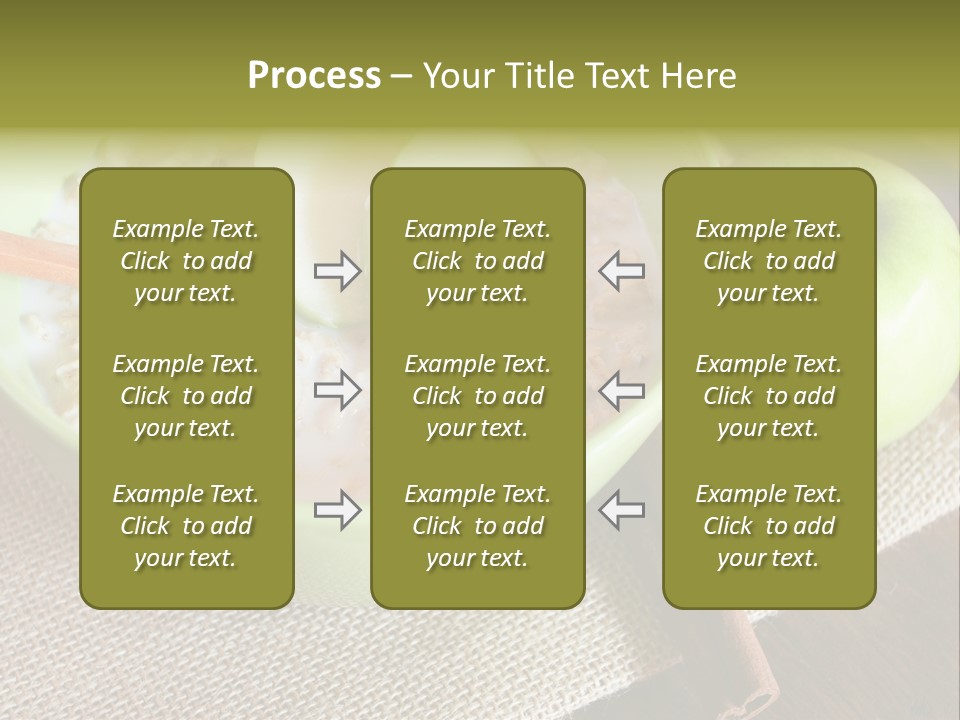 Process – Your Title Text Here

Example Text. Click to add your text.

Example Text. Click to add your text.

Example Text. Click to add your text.

Example Text. Click to add your text.

Example Text. Click to add your text.

Example Text. Click to add your text.

Example Text. Click to add your text.

Example Text. Click to add your text.

Example Text. Click to add your text.